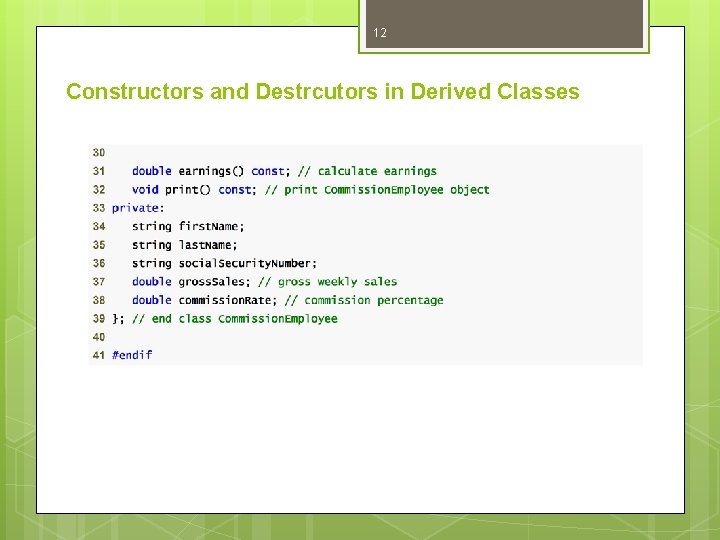 12

Constructors and Destrcutors in Derived Classes

30
31    double earnings() const; // calculate earnings
32    void print() const; // print CommissionEmployee object
33 private:
34    string firstName;
35    string lastName;
36    string socialSecurityNumber;
37    double grossSales; // gross weekly sales
38    double commissionRate; // commission percentage
39 }; // end class CommissionEmployee
40
41 #endif